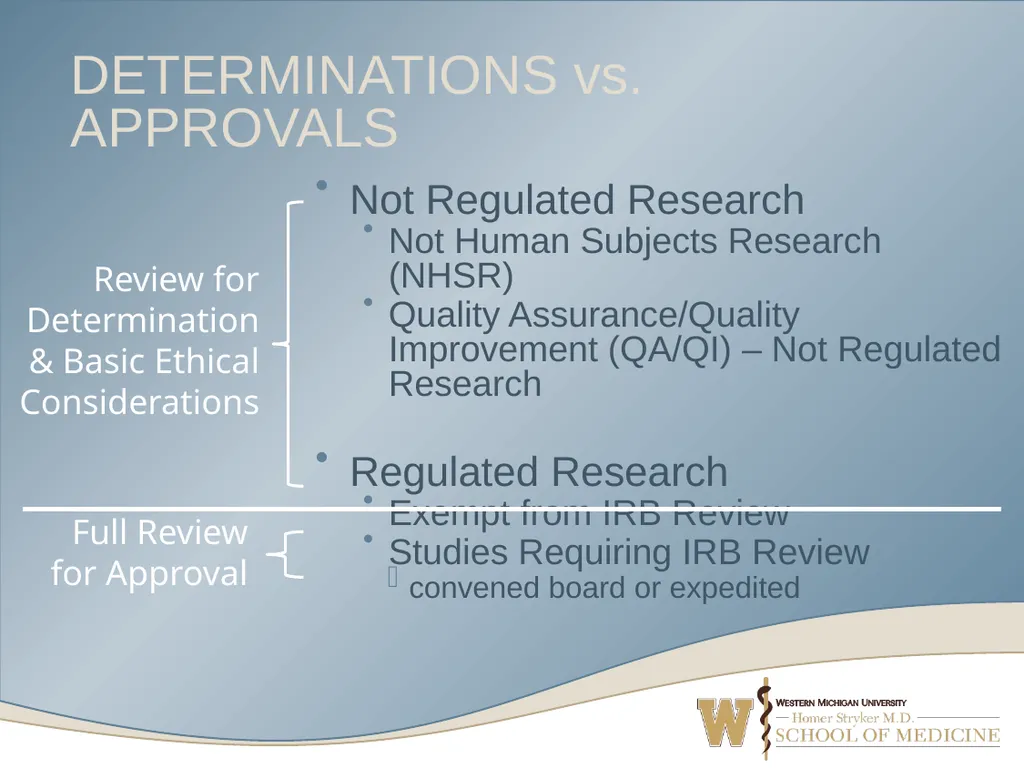 DETERMINATIONS vs. APPROVALS

Review for Determination & Basic Ethical Considerations

• Not Regulated Research
• Not Human Subjects Research (NHSR)
• Quality Assurance/Quality Improvement (QA/QI) – Not Regulated Research

• Regulated Research
• Exempt from IRB Review

Full Review for Approval

• Studies Requiring IRB Review
 convened board or expedited

W WESTERN MICHIGAN UNIVERSITY
Homer Stryker M.D.
SCHOOL OF MEDICINE